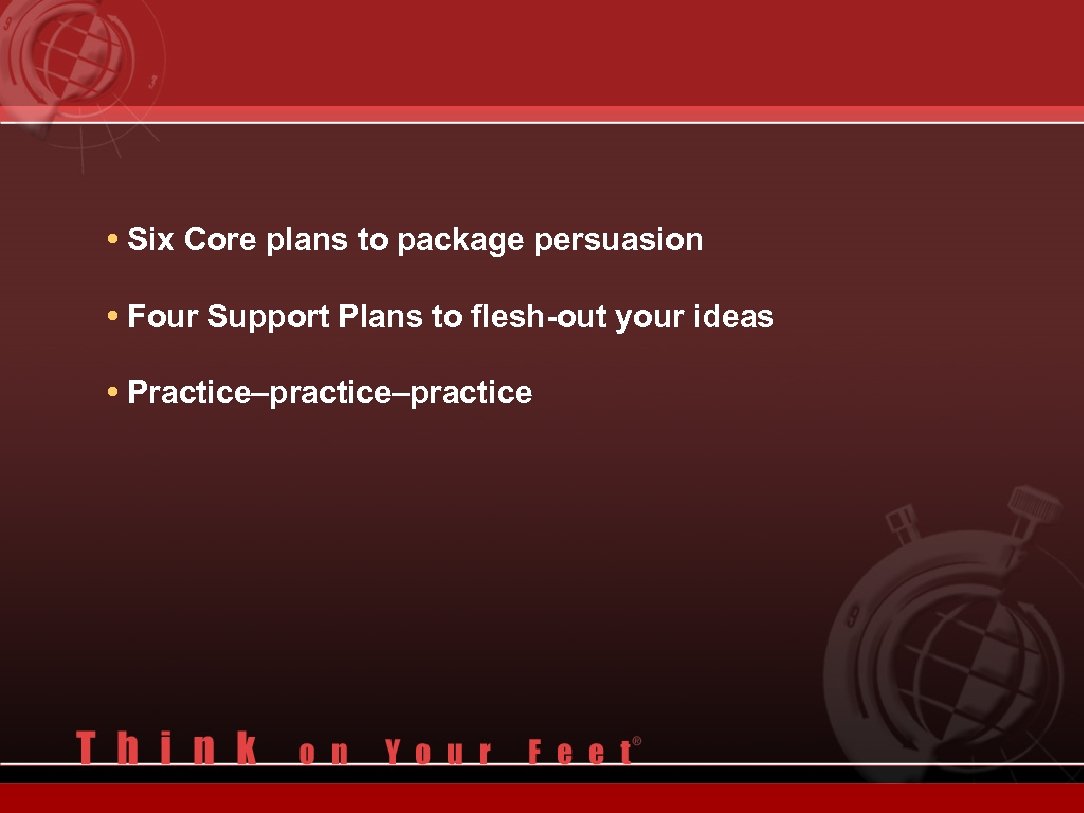 • Six Core plans to package persuasion

• Four Support Plans to flesh-out your ideas

• Practice–practice–practice

Think on Your Feet®